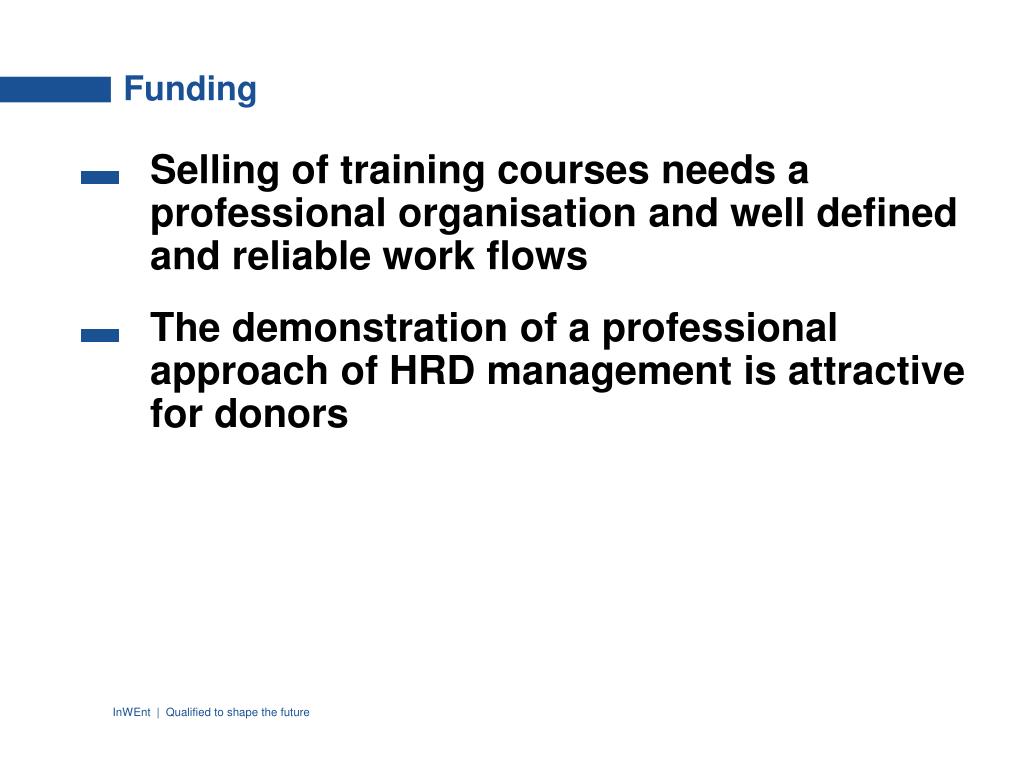 Funding

Selling of training courses needs a professional organisation and well defined and reliable work flows

The demonstration of a professional approach of HRD management is attractive for donors

InWEnt | Qualified to shape the future